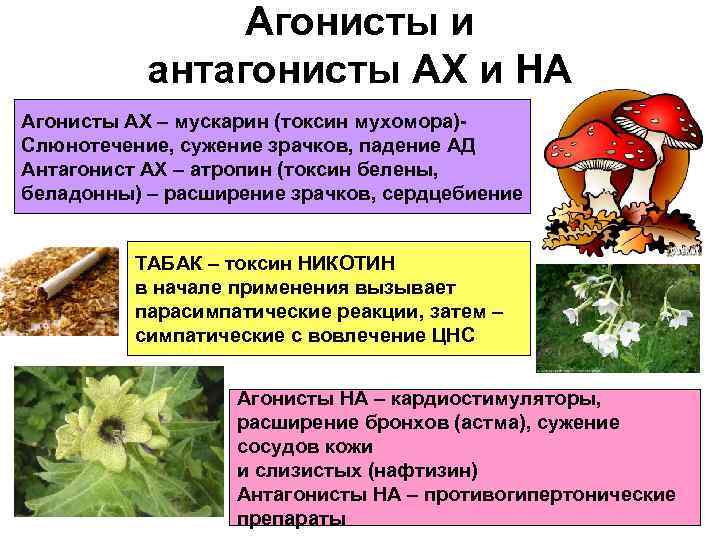 Агонисты и антагонисты АХ и НА

Агонисты АХ – мускарин (токсин мухомора)- Слюнотечение, сужение зрачков, падение АД
Антагонист АХ – атропин (токсин белены, беладонны) – расширение зрачков, сердцебиение

ТАБАК – токсин НИКОТИН в начале применения вызывает парасимпатические реакции, затем – симпатические с вовлечение ЦНС

Агонисты НА – кардиостимуляторы, расширение бронхов (астма), сужение сосудов кожи и слизистых (нафтизин)
Антагонисты НА – противогипертонические препараты